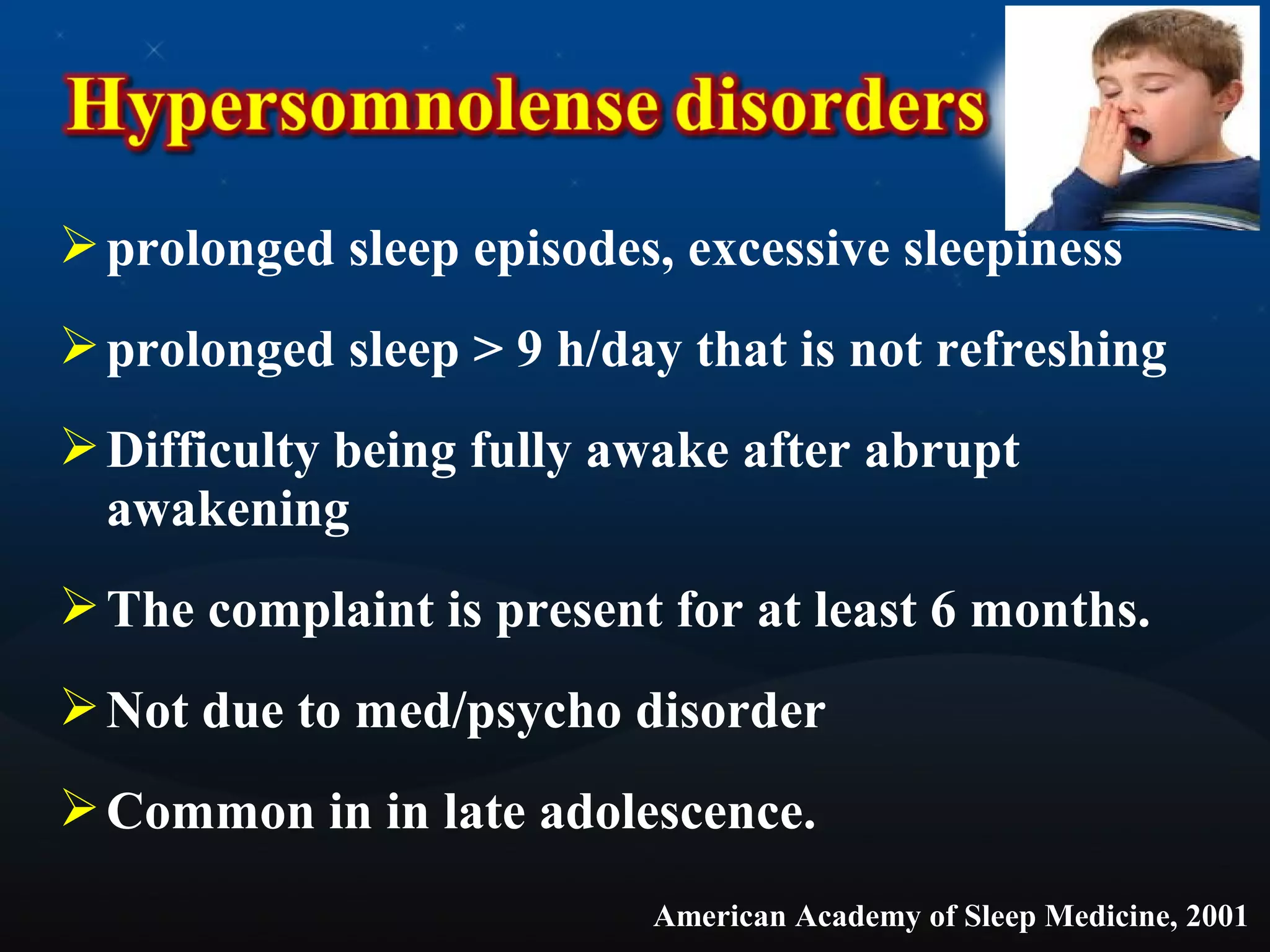 Hypersomnolense disorders

➢ prolonged sleep episodes, excessive sleepiness

➢ prolonged sleep > 9 h/day that is not refreshing

➢ Difficulty being fully awake after abrupt awakening

➢ The complaint is present for at least 6 months.

➢ Not due to med/psycho disorder

➢ Common in in late adolescence.

American Academy of Sleep Medicine, 2001